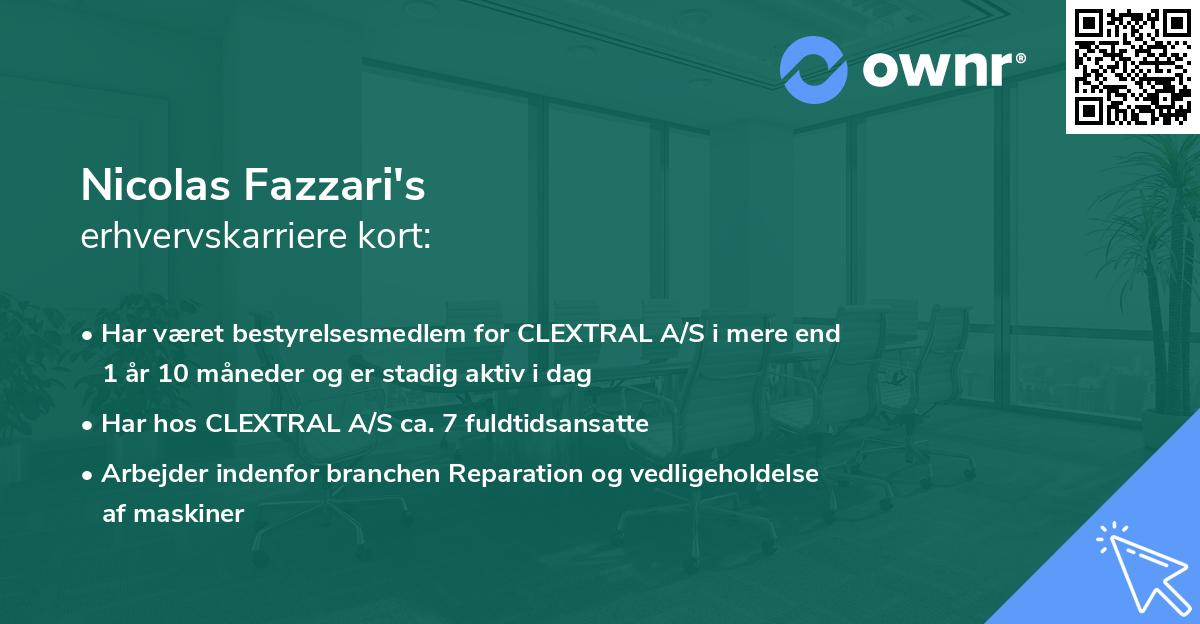 ownr®

Nicolas Fazzari's
erhvervskarriere kort:

• Har været bestyrelsesmedlem for CLEXTRAL A/S i mere end 1 år 10 måneder og er stadig aktiv i dag

• Har hos CLEXTRAL A/S ca. 7 fuldtidsansatte

• Arbejder indenfor branchen Reparation og vedligeholdelse af maskiner